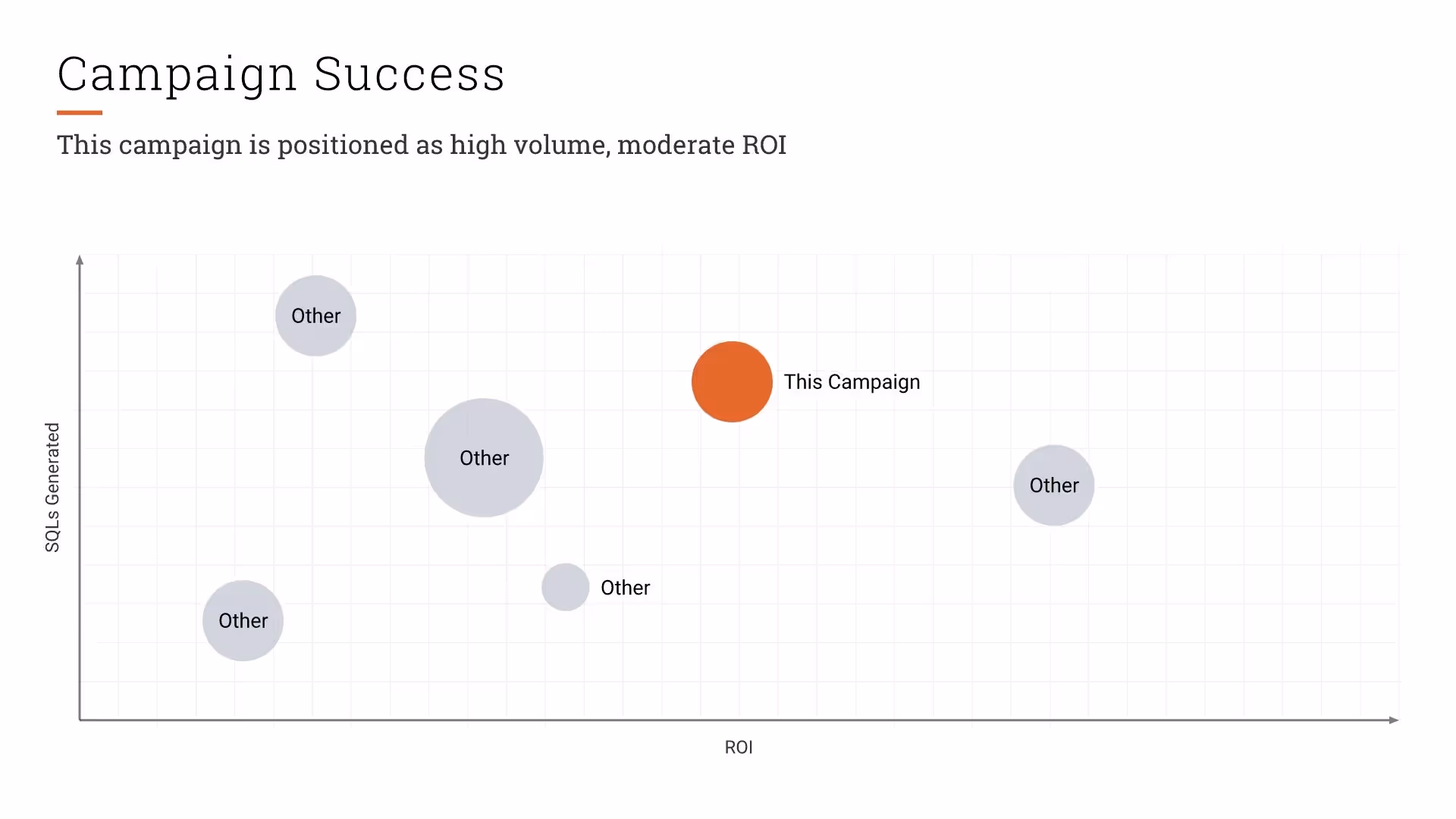 Campaign Success

This campaign is positioned as high volume, moderate ROI

SQLs Generated

Other

This Campaign

Other

Other

Other

Other

ROI